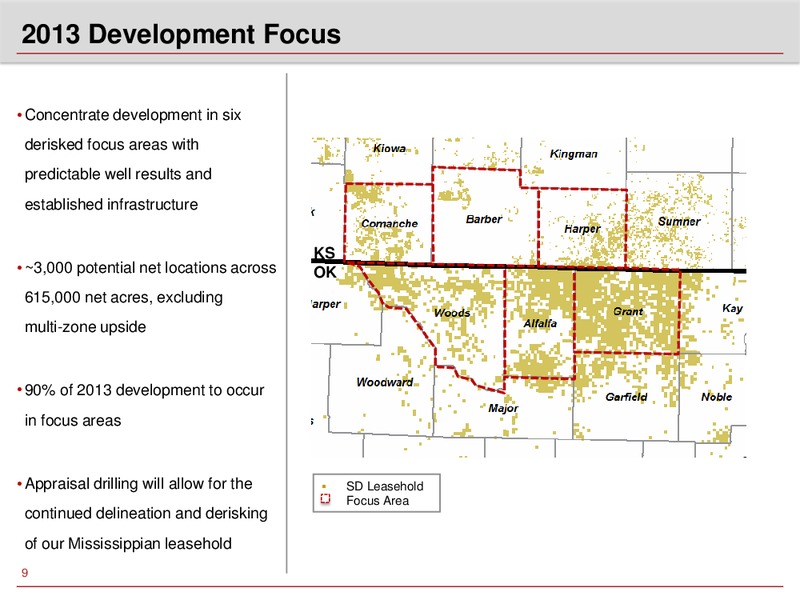 2013 Development Focus

• Concentrate development in six derisked focus areas with predictable well results and established infrastructure

• ~3,000 potential net locations across 615,000 net acres, excluding multi-zone upside

• 90% of 2013 development to occur in focus areas

• Appraisal drilling will allow for the continued delineation and derisking of our Mississippian leasehold

Kiowa
Kingman
Comanche
Barber
Harper
Sumner
KS
OK
arper
Woods
Alfalfa
Grant
Kay
Woodward
Major
Garfield
Noble

SD Leasehold
Focus Area

9